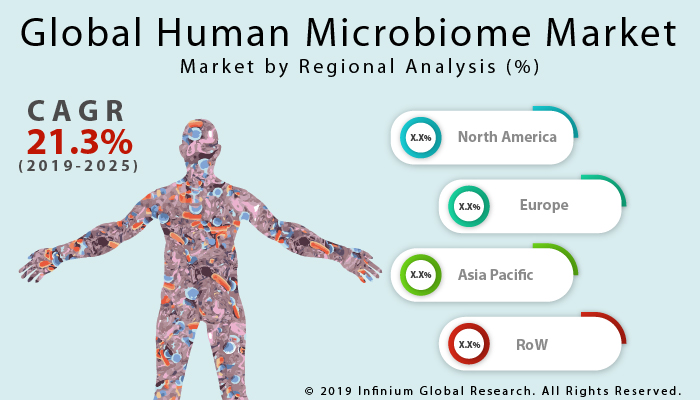 Global Human Microbiome Market
Market by Regional Analysis (%)

CAGR
21.3%
(2019-2025)

X.X% North America

X.X% Europe

X.X% Asia Pacific

X.X% RoW

© 2019 Infinium Global Research. All Rights Reserved.